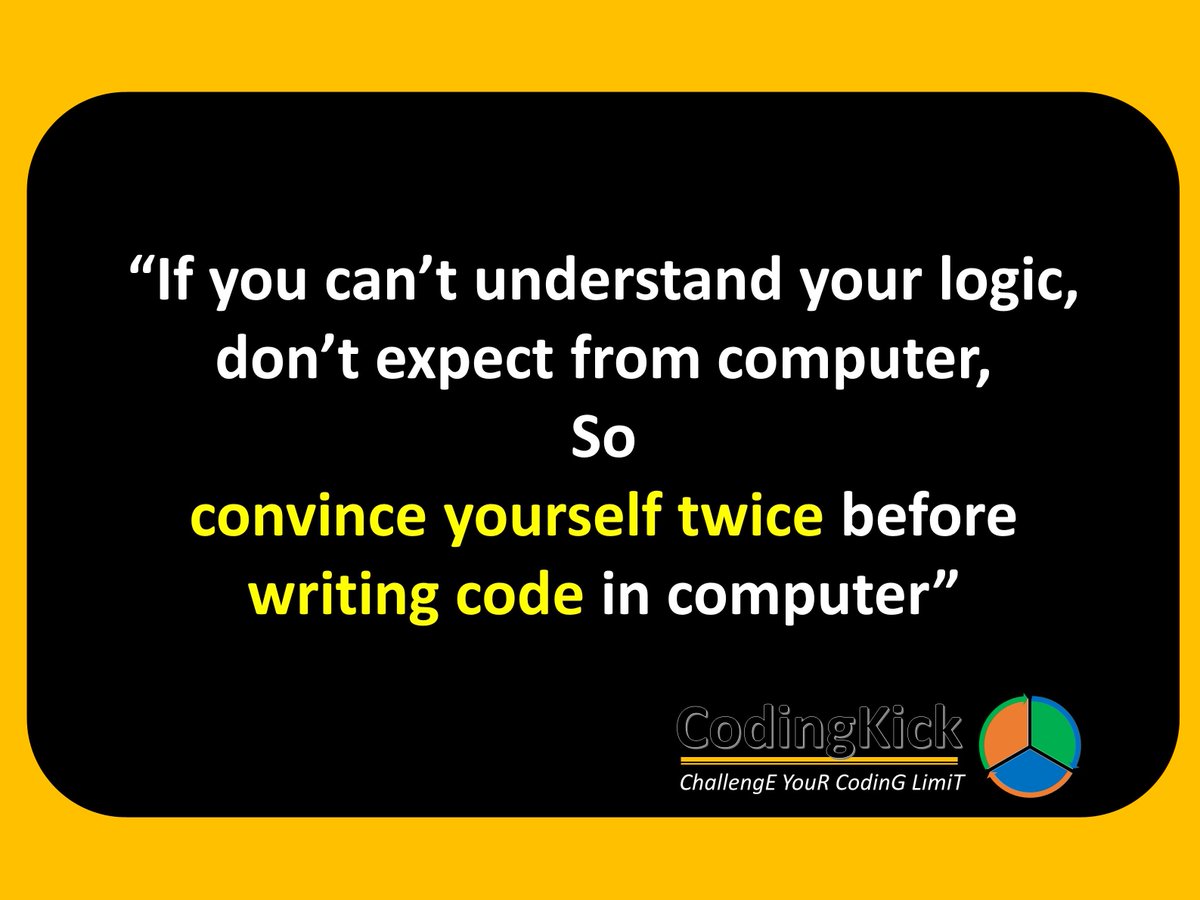 “If you can’t understand your logic, don’t expect from computer,
So
convince yourself twice before writing code in computer”

CodingKick
ChallengE YouR CodinG LimiT